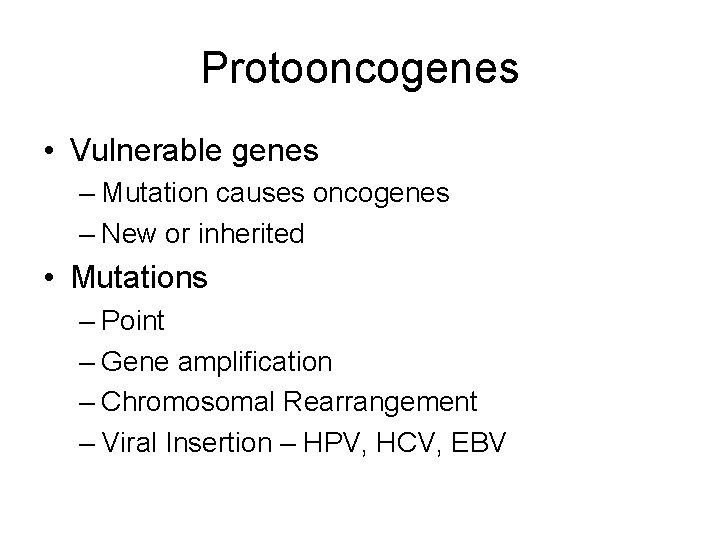 Protooncogenes

• Vulnerable genes
– Mutation causes oncogenes
– New or inherited
• Mutations
– Point
– Gene amplification
– Chromosomal Rearrangement
– Viral Insertion – HPV, HCV, EBV